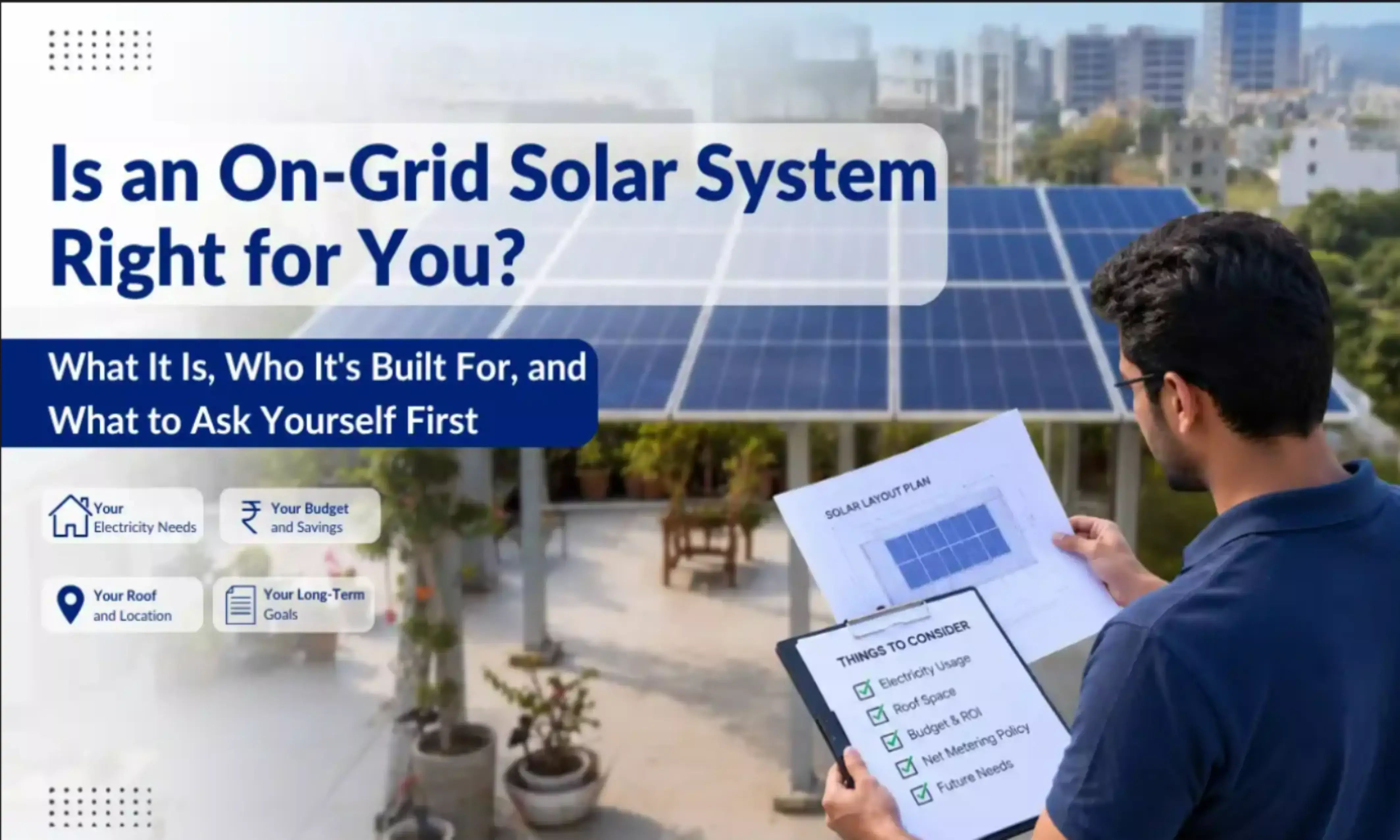 Is an On-Grid Solar System Right for You?

What It Is, Who It's Built For, and What to Ask Yourself First

Your Electricity Needs

₹ Your Budget and Savings

Your Roof and Location

Your Long-Term Goals

SOLAR LAYOUT PLAN

THINGS TO CONSIDER
Electricity Usage
Roof Space
Budget & ROI
Net Metering Policy
Future Needs